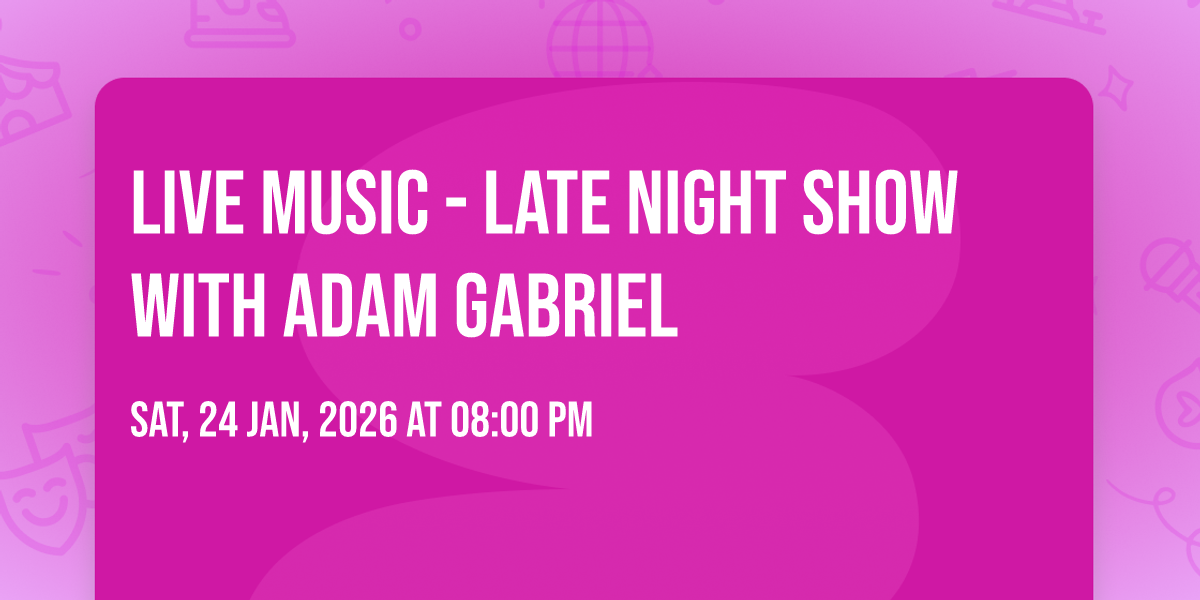 LIVE MUSIC - LATE NIGHT SHOW WITH ADAM GABRIEL

SAT, 24 JAN, 2026 AT 08:00 PM